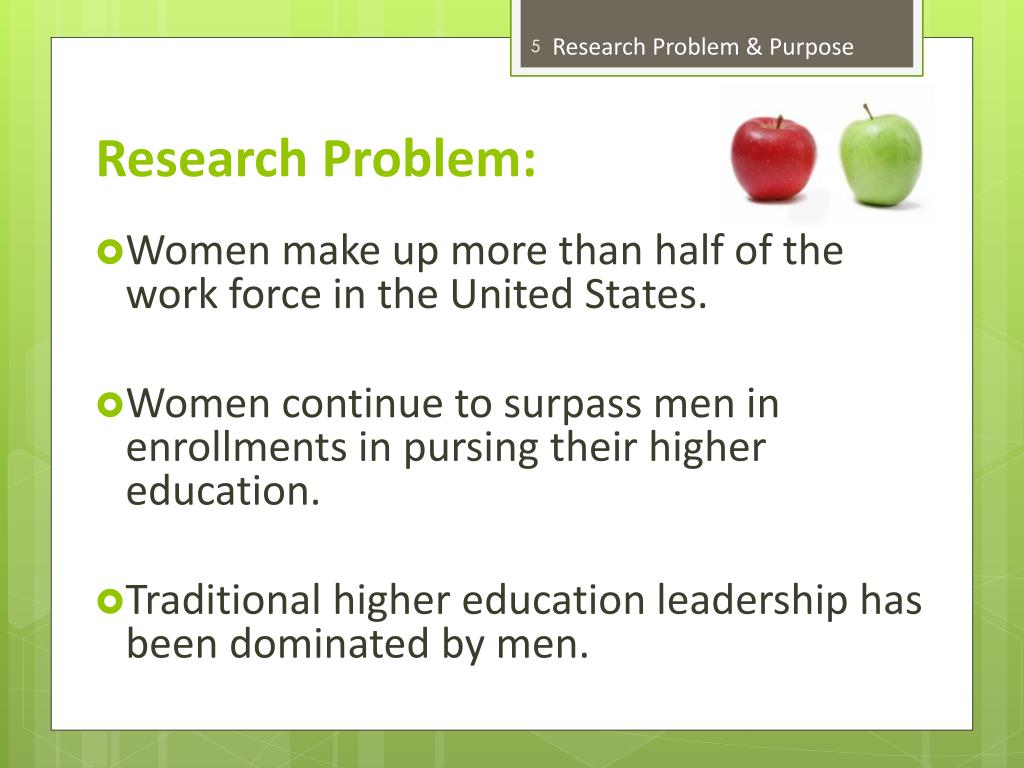 5 Research Problem & Purpose

Research Problem:

Women make up more than half of the work force in the United States.

Women continue to surpass men in enrollments in pursing their higher education.

Traditional higher education leadership has been dominated by men.